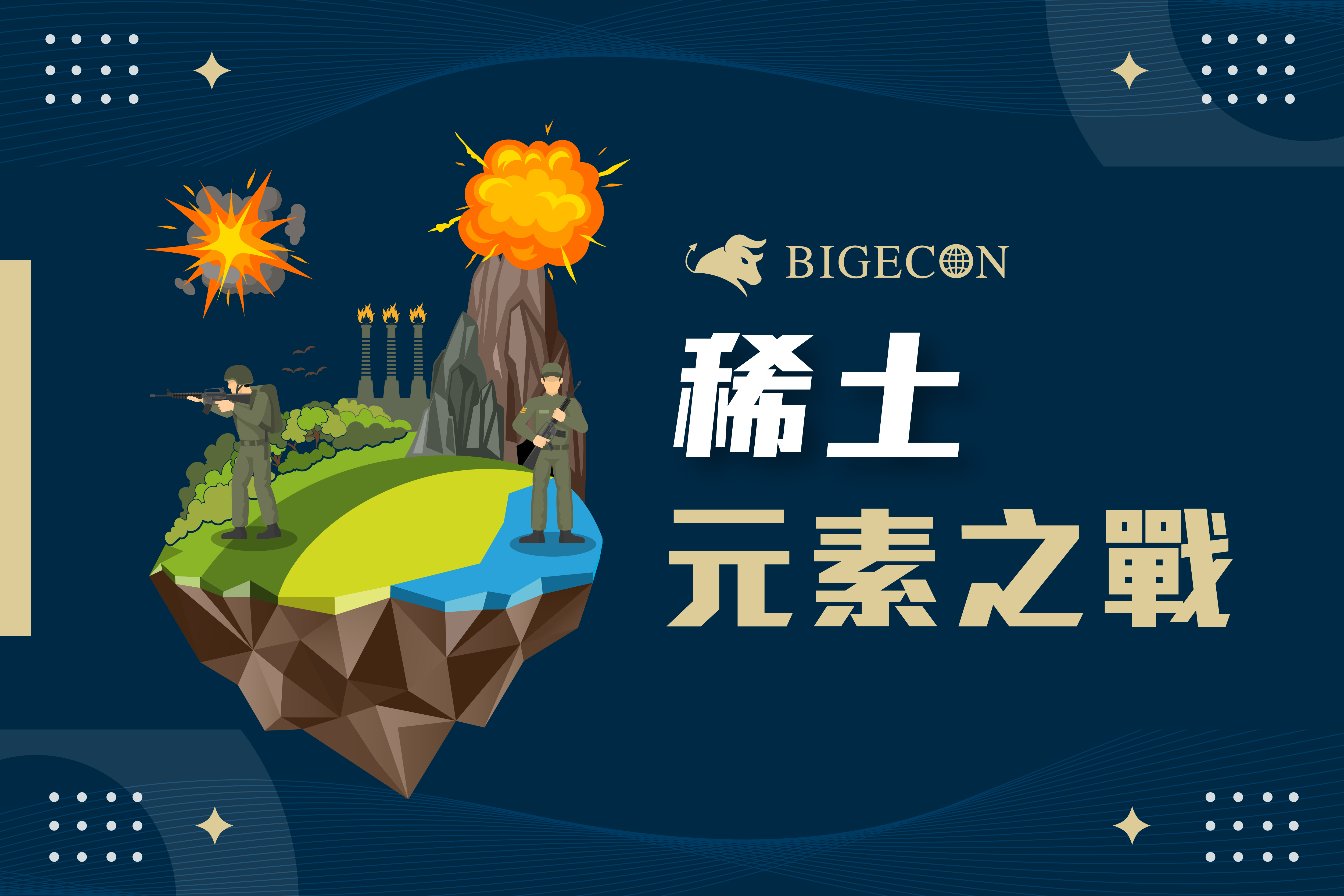 BIGECON

稀土
元素之戰